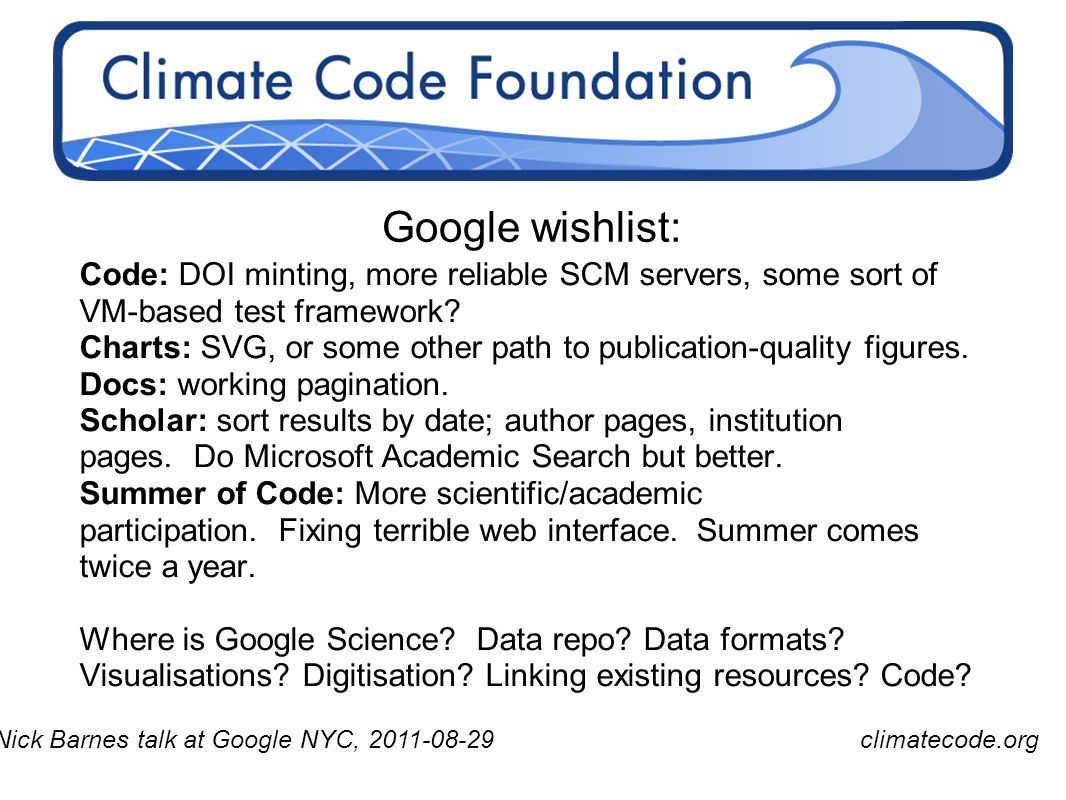 Climate Code Foundation

Google wishlist:

Code: DOI minting, more reliable SCM servers, some sort of VM-based test framework?
Charts: SVG, or some other path to publication-quality figures.
Docs: working pagination.
Scholar: sort results by date; author pages, institution pages. Do Microsoft Academic Search but better.
Summer of Code: More scientific/academic participation. Fixing terrible web interface. Summer comes twice a year.

Where is Google Science? Data repo? Data formats? Visualisations? Digitisation? Linking existing resources? Code?

Nick Barnes talk at Google NYC, 2011-08-29

climatecode.org